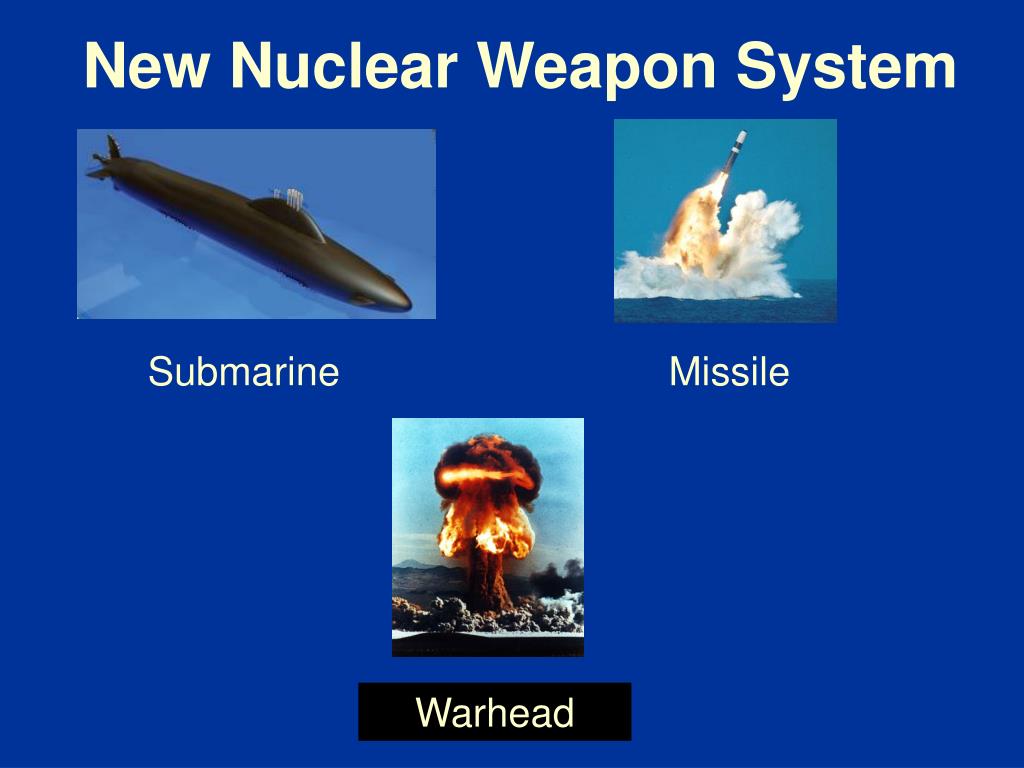 New Nuclear Weapon System

Submarine

Missile

Warhead